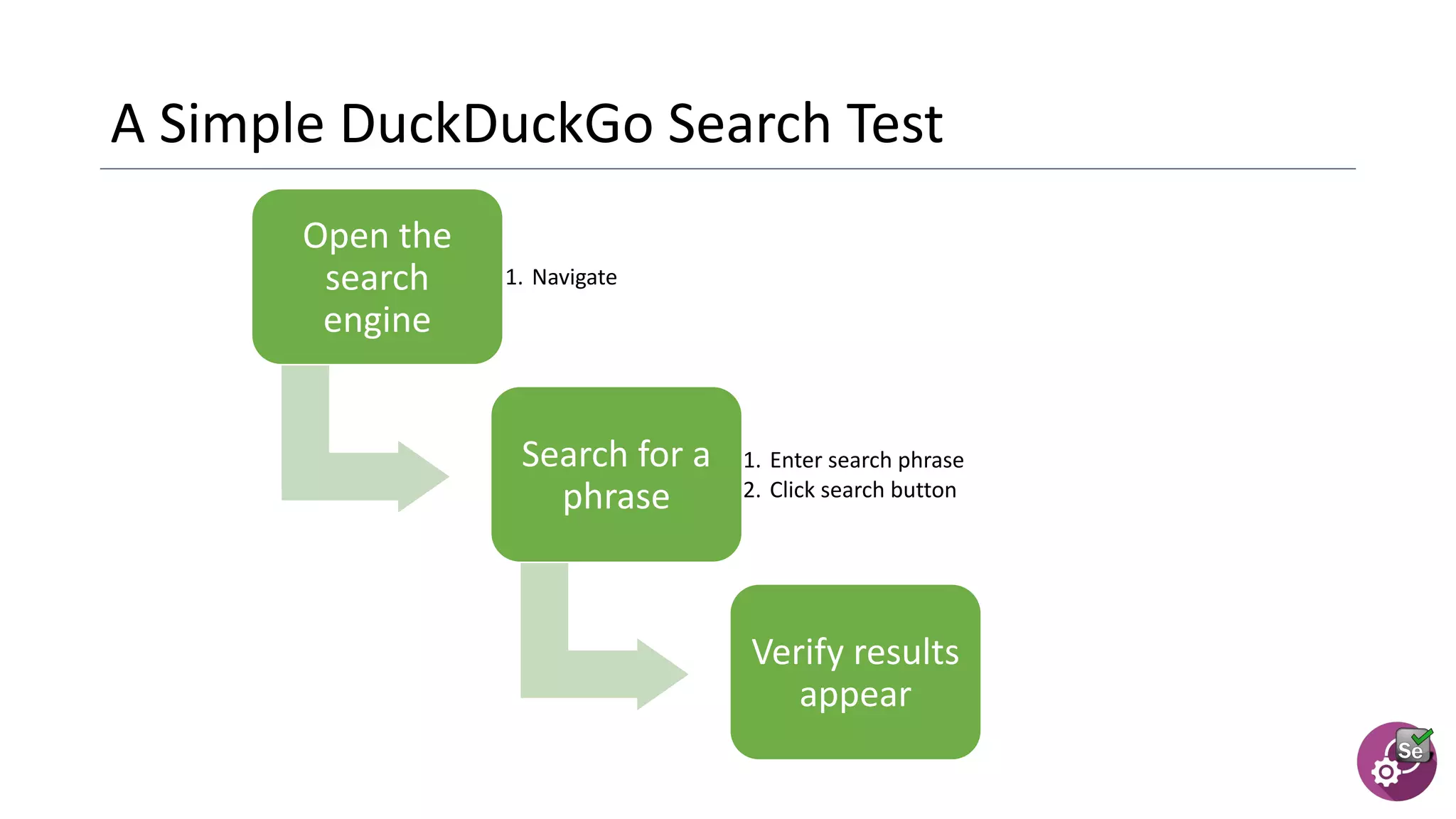 A Simple DuckDuckGo Search Test

Open the search engine

1. Navigate

Search for a phrase

1. Enter search phrase
2. Click search button

Verify results appear

Se